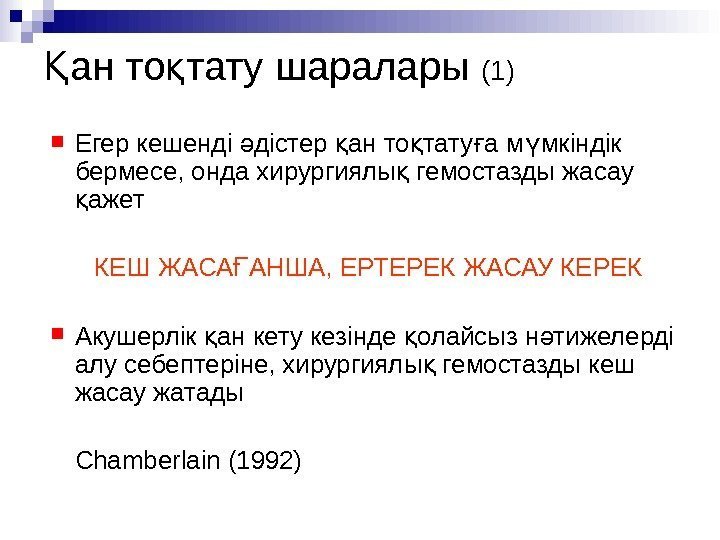 Қан тоқтату шаралары (1)

Егер кешенді әдістер қан тоқтатуға мүмкіндік бермесе, онда хирургиялық гемостазды жасау қажет

КЕШ ЖАСАҒАНША, ЕРТЕРЕК ЖАСАУ КЕРЕК

Акушерлік қан кету кезінде қолайсыз нәтижелерді алу себептеріне, хирургиялық гемостазды кеш жасау жатады

Chamberlain (1992)